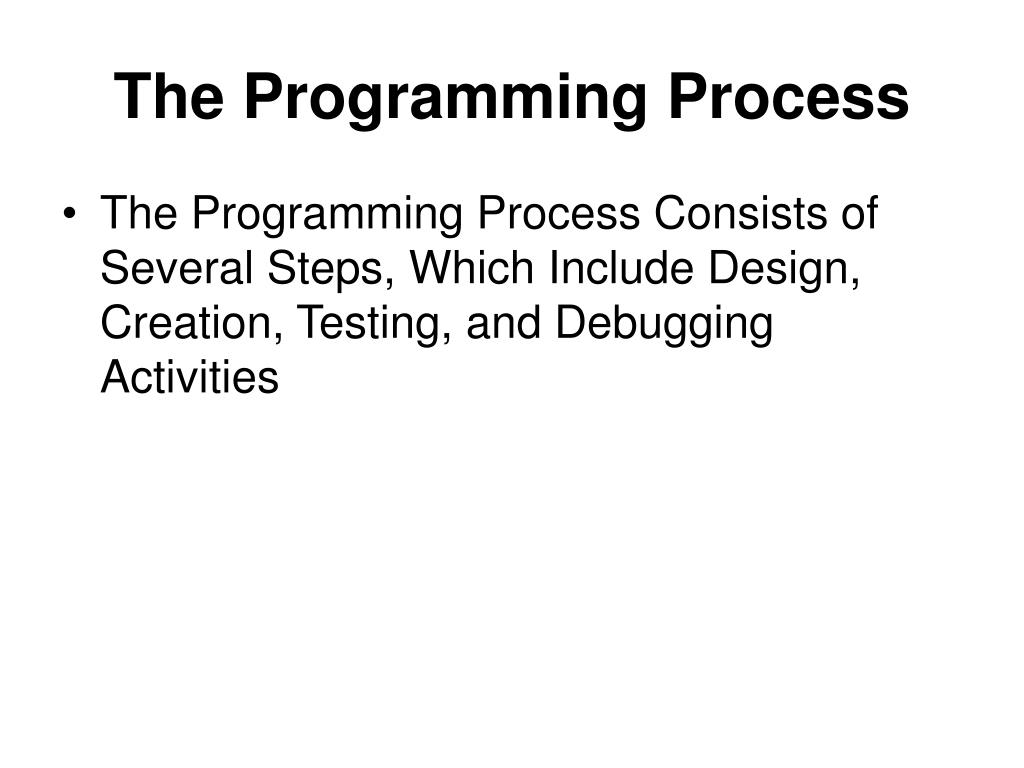 The Programming Process

• The Programming Process Consists of Several Steps, Which Include Design, Creation, Testing, and Debugging Activities